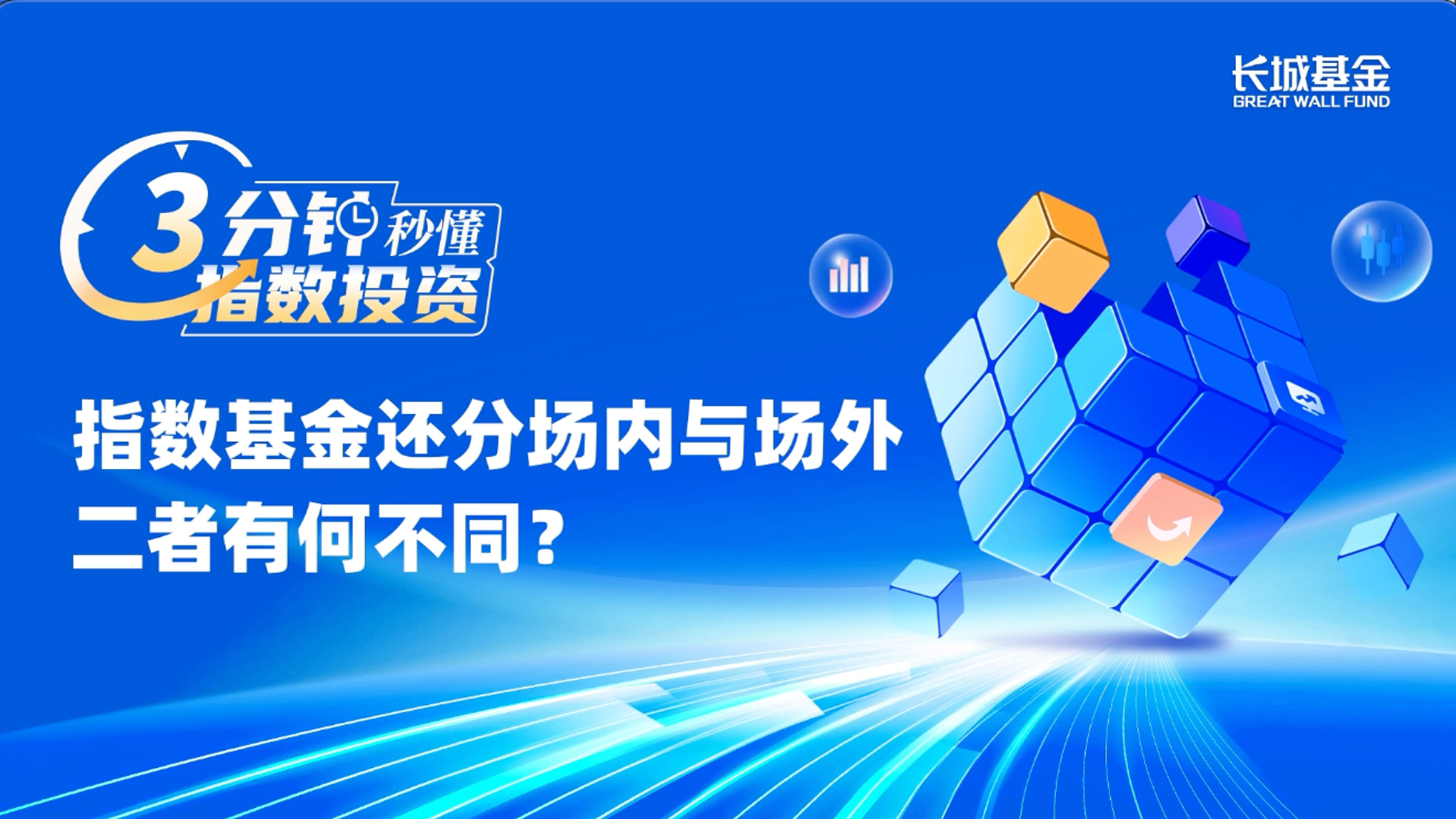 长城基金
GREAT WALL FUND

3分钟秒懂
指数投资

指数基金还分场内与场外
二者有何不同？